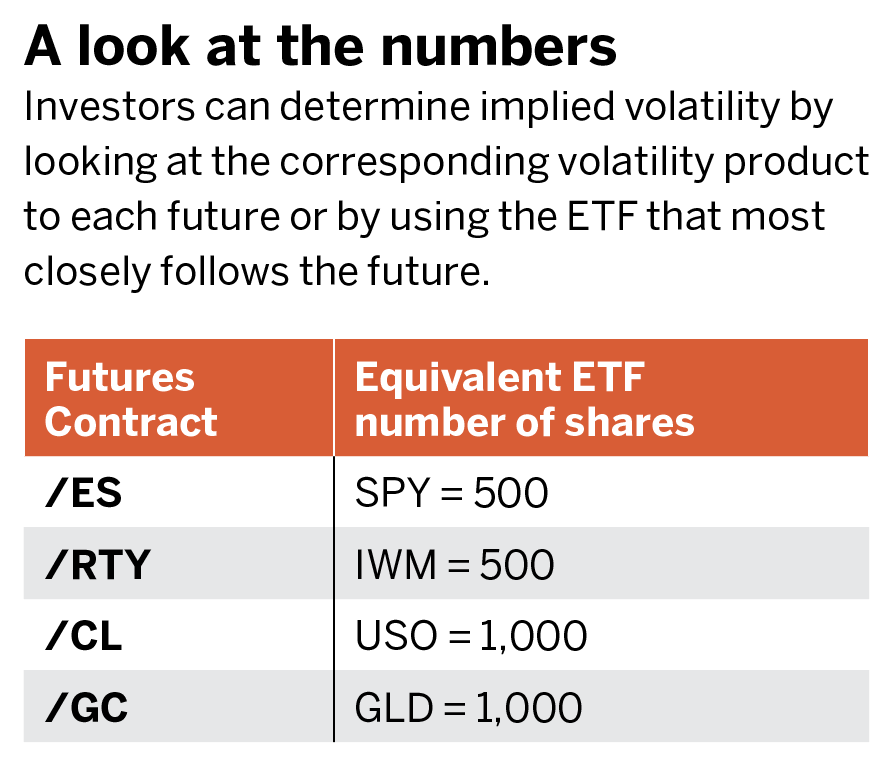 A look at the numbers

Investors can determine implied volatility by looking at the corresponding volatility product to each future or by using the ETF that most closely follows the future.

| Futures Contract | Equivalent ETF number of shares |
|---|---|
| /ES | SPY = 500 |
| /RTY | IWM = 500 |
| /CL | USO = 1,000 |
| /GC | GLD = 1,000 |